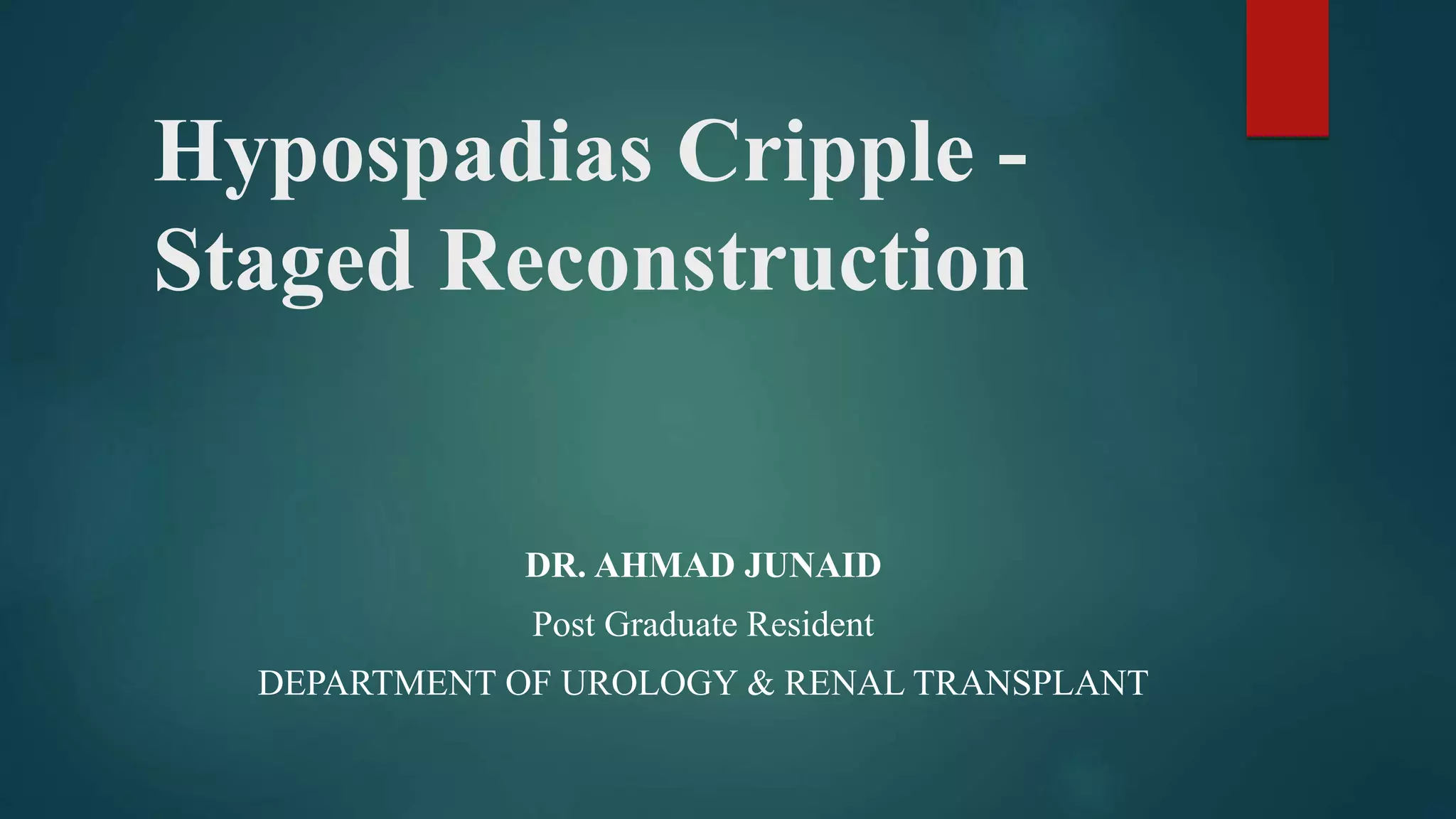 Hypospadias Cripple - Staged Reconstruction

DR. AHMAD JUNAID

Post Graduate Resident

DEPARTMENT OF UROLOGY & RENAL TRANSPLANT